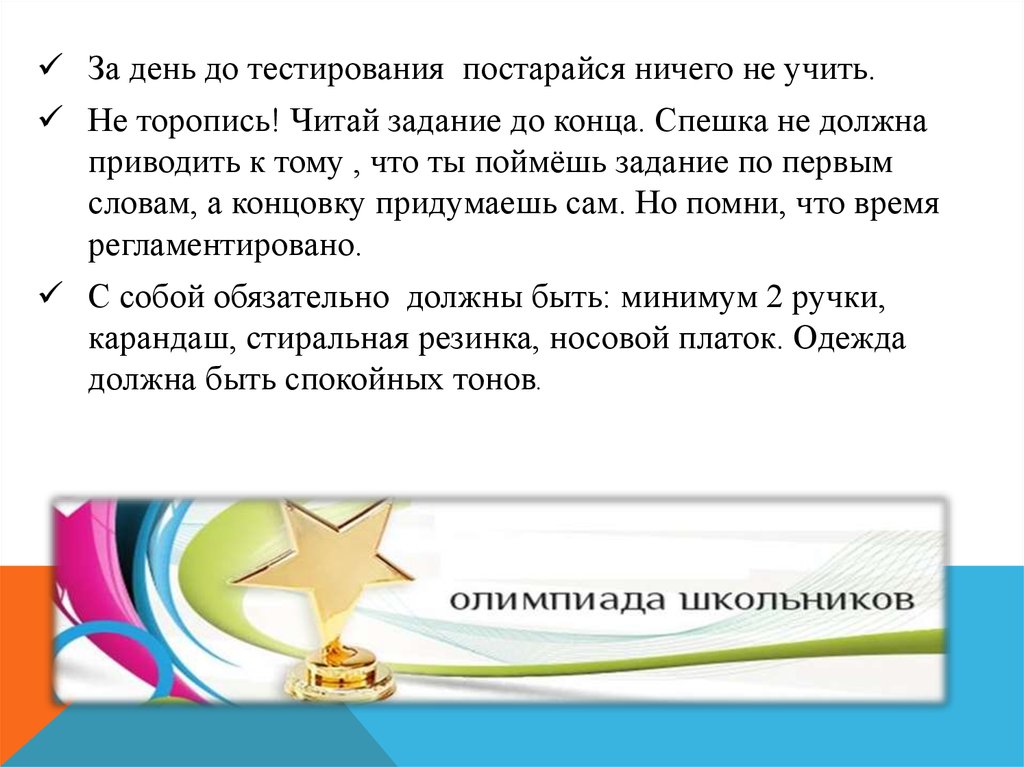 ✓ За день до тестирования постарайся ничего не учить.

✓ Не торопись! Читай задание до конца. Спешка не должна приводить к тому , что ты поймёшь задание по первым словам, а концовку придумаешь сам. Но помни, что время регламентировано.

✓ С собой обязательно должны быть: минимум 2 ручки, карандаш, стиральная резинка, носовой платок. Одежда должна быть спокойных тонов.

олимпиада школьников